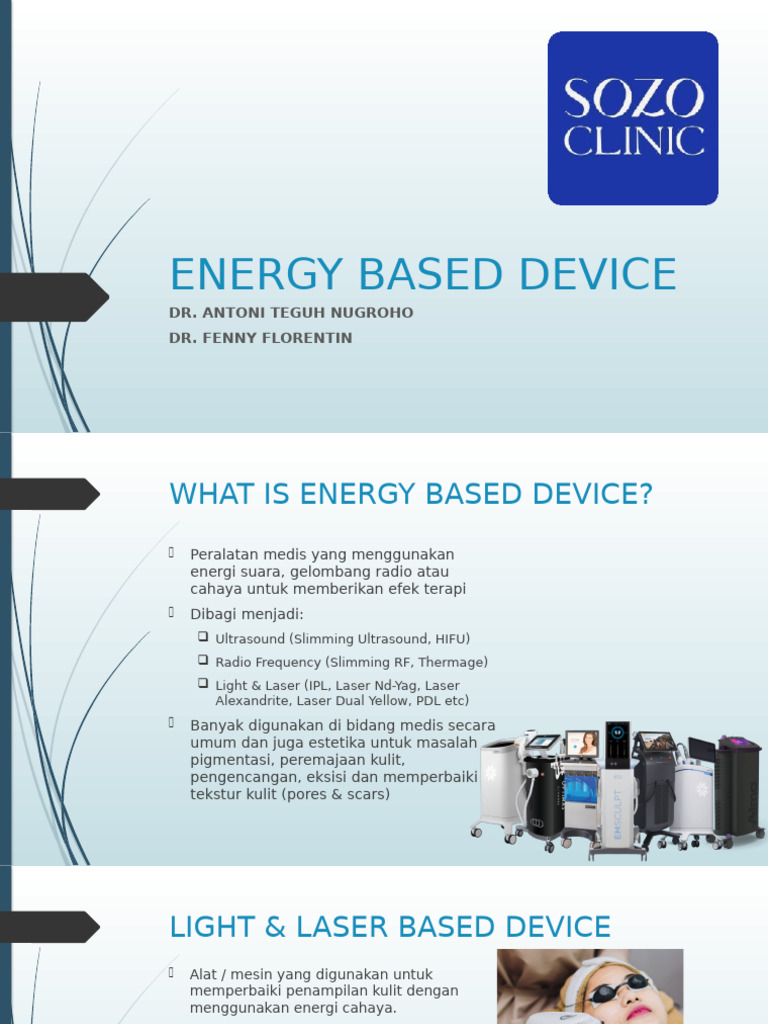 SOZO CLINIC

ENERGY BASED DEVICE

DR. ANTONI TEGUH NUGROHO

DR. FENNY FLORENTIN

WHAT IS ENERGY BASED DEVICE?

Peralatan medis yang menggunakan energi suara, gelombang radio atau cahaya untuk memberikan efek terapi

Dibagi menjadi:

Ultrasound (Slimming Ultrasound, HIFU)

Radio Frequency (Slimming RF, Thermage)

Light & Laser (IPL, Laser Nd-Yag, Laser Alexandrite, Laser Dual Yellow, PDL etc)

Banyak digunakan di bidang medis secara umum dan juga estetika untuk masalah pigmentasi, peremajaan kulit, pengencangan, eksisi dan memperbaiki tekstur kulit (pores & scars)

EMSCULPT

LIGHT & LASER BASED DEVICE

Alat / mesin yang digunakan untuk memperbaiki penampilan kulit dengan menggunakan energi cahaya.